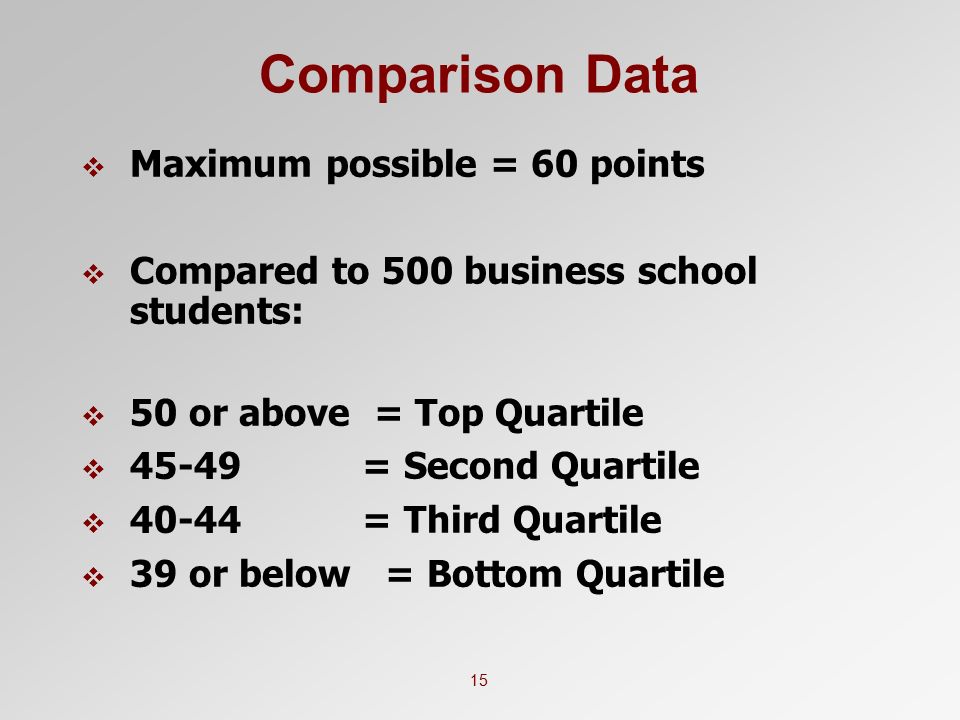 Comparison Data

❖ Maximum possible = 60 points

❖ Compared to 500 business school students:

❖ 50 or above = Top Quartile
❖ 45-49 = Second Quartile
❖ 40-44 = Third Quartile
❖ 39 or below = Bottom Quartile

15